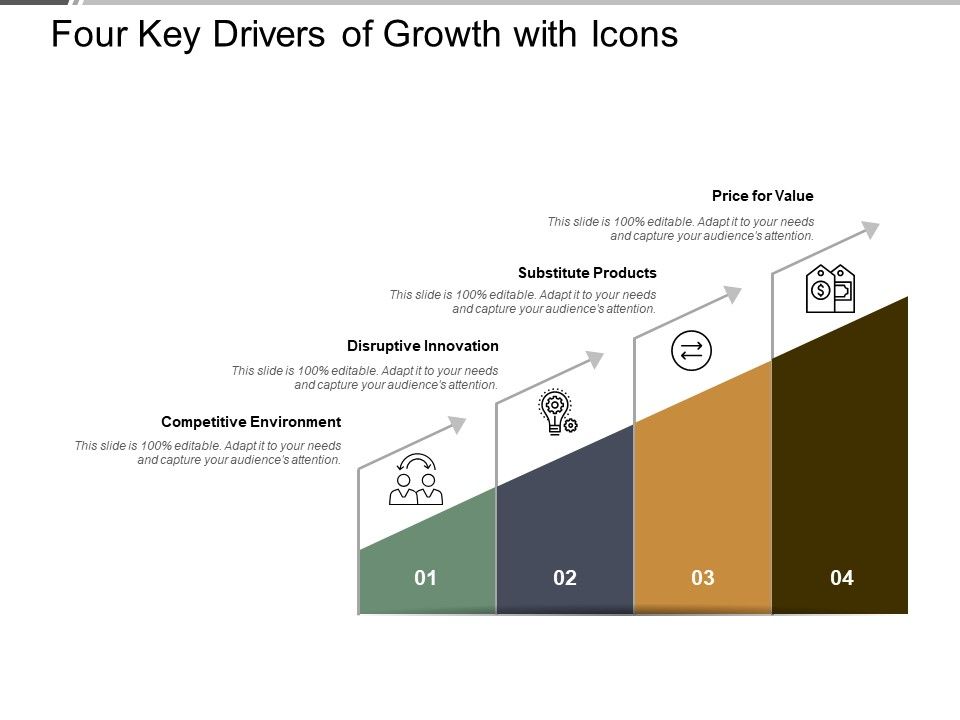 Four Key Drivers of Growth with Icons

Price for Value

This slide is 100% editable. Adapt it to your needs and capture your audience's attention.

Substitute Products

This slide is 100% editable. Adapt it to your needs and capture your audience's attention.

Disruptive Innovation

This slide is 100% editable. Adapt it to your needs and capture your audience's attention.

Competitive Environment

This slide is 100% editable. Adapt it to your needs and capture your audience's attention.

01

02

03

04